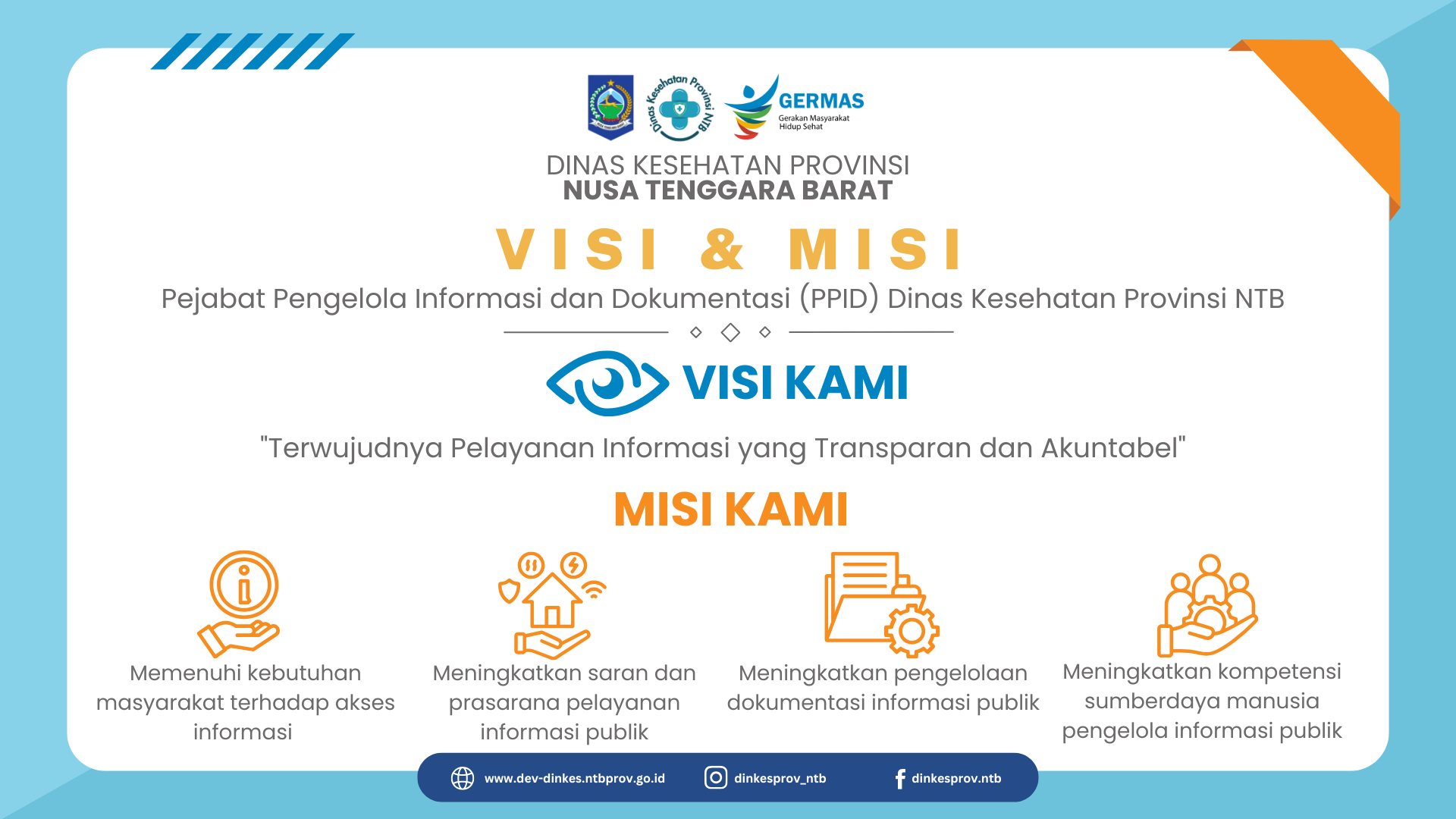 Dinas Kesehatan Provinsi NTB

GERMAS
Gerakan Masyarakat Hidup Sehat

DINAS KESEHATAN PROVINSI
NUSA TENGGARA BARAT

VISI & MISI

Pejabat Pengelola Informasi dan Dokumentasi (PPID) Dinas Kesehatan Provinsi NTB

VISI KAMI

"Terwujudnya Pelayanan Informasi yang Transparan dan Akuntabel"

MISI KAMI

Memenuhi kebutuhan masyarakat terhadap akses informasi

Meningkatkan saran dan prasarana pelayanan informasi publik

Meningkatkan pengelolaan dokumentasi informasi publik

Meningkatkan kompetensi sumberdaya manusia pengelola informasi publik

www.dev-dinkes.ntbprov.go.id dinkesprov_ntb dinkesprov.ntb